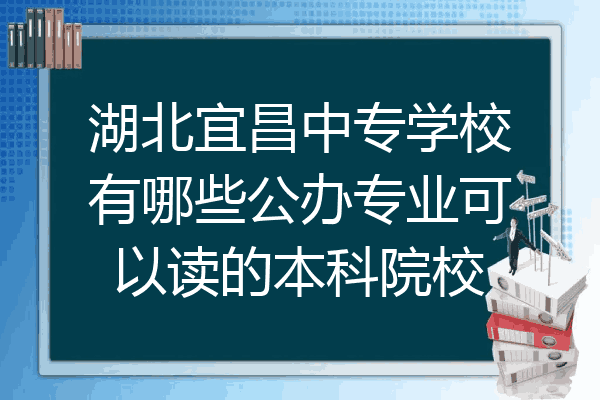 湖北宜昌中专学校有哪些公办专业可以读的本科院校